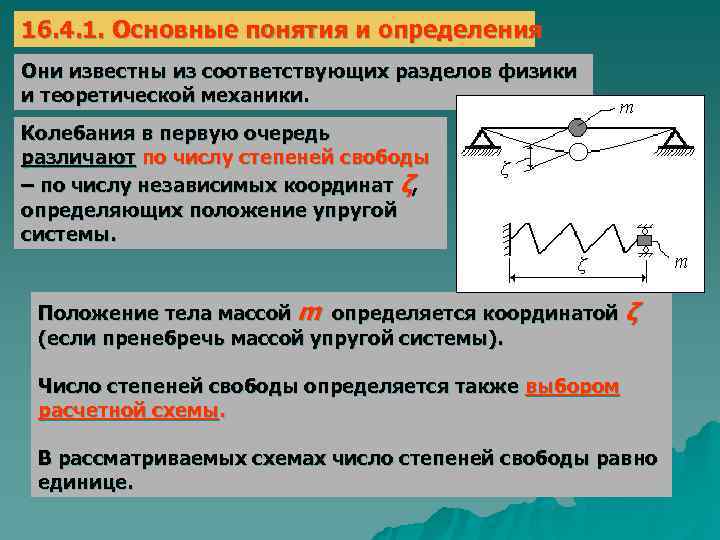 16.4.1. Основные понятия и определения

Они известны из соответствующих разделов физики и теоретической механики.

Колебания в первую очередь различают по числу степеней свободы – по числу независимых координат $\zeta$, определяющих положение упругой системы.

$m$

$\zeta$

$\zeta$

$m$

Положение тела массой $m$ определяется координатой $\zeta$ (если пренебречь массой упругой системы).

Число степеней свободы определяется также выбором расчетной схемы.

В рассматриваемых схемах число степеней свободы равно единице.